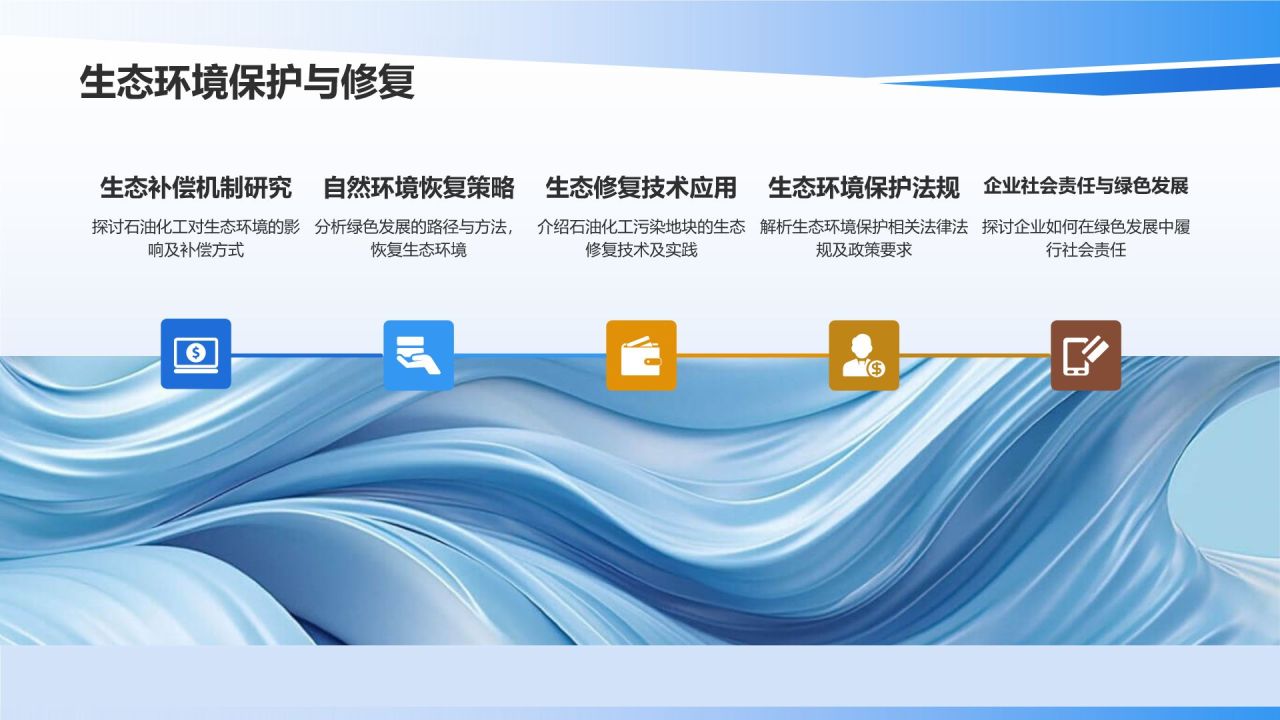 生态环境保护与修复

生态补偿机制研究

探讨石油化工对生态环境的影响及补偿方式

自然环境恢复策略

分析绿色发展的路径与方法，恢复生态环境

生态修复技术应用

介绍石油化工污染地块的生态修复技术及实践

生态环境保护法规

解析生态环境保护相关法律法规及政策要求

企业社会责任与绿色发展

探讨企业如何在绿色发展中履行社会责任